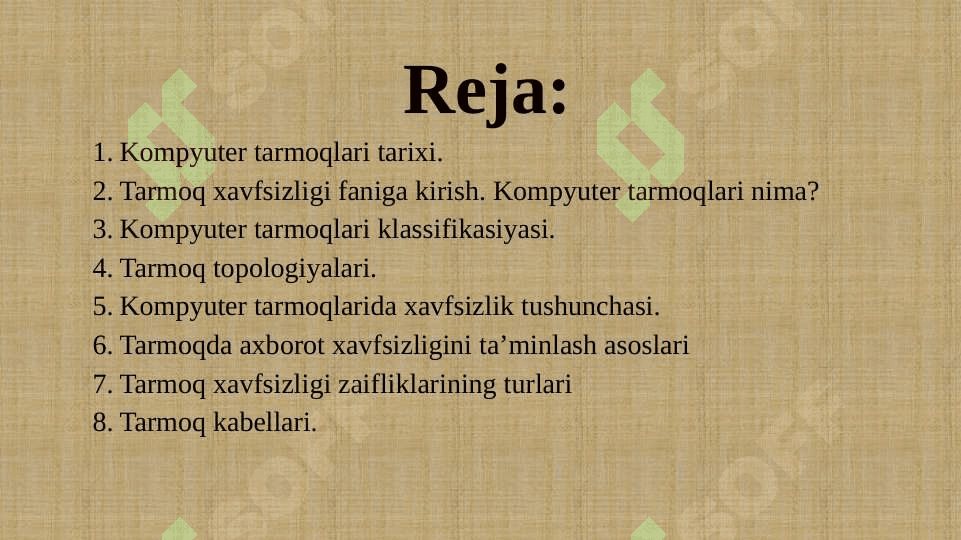 Reja:

1. Kompyuter tarmoqlari tarixi.
2. Tarmoq xavfsizligi faniga kirish. Kompyuter tarmoqlari nima?
3. Kompyuter tarmoqlari klassifikasiyasi.
4. Tarmoq topologiyalari.
5. Kompyuter tarmoqlarida xavfsizlik tushunchasi.
6. Tarmoqda axborot xavfsizligini ta’minlash asoslari
7. Tarmoq xavfsizligi zaifliklarining turlari
8. Tarmoq kabellari.